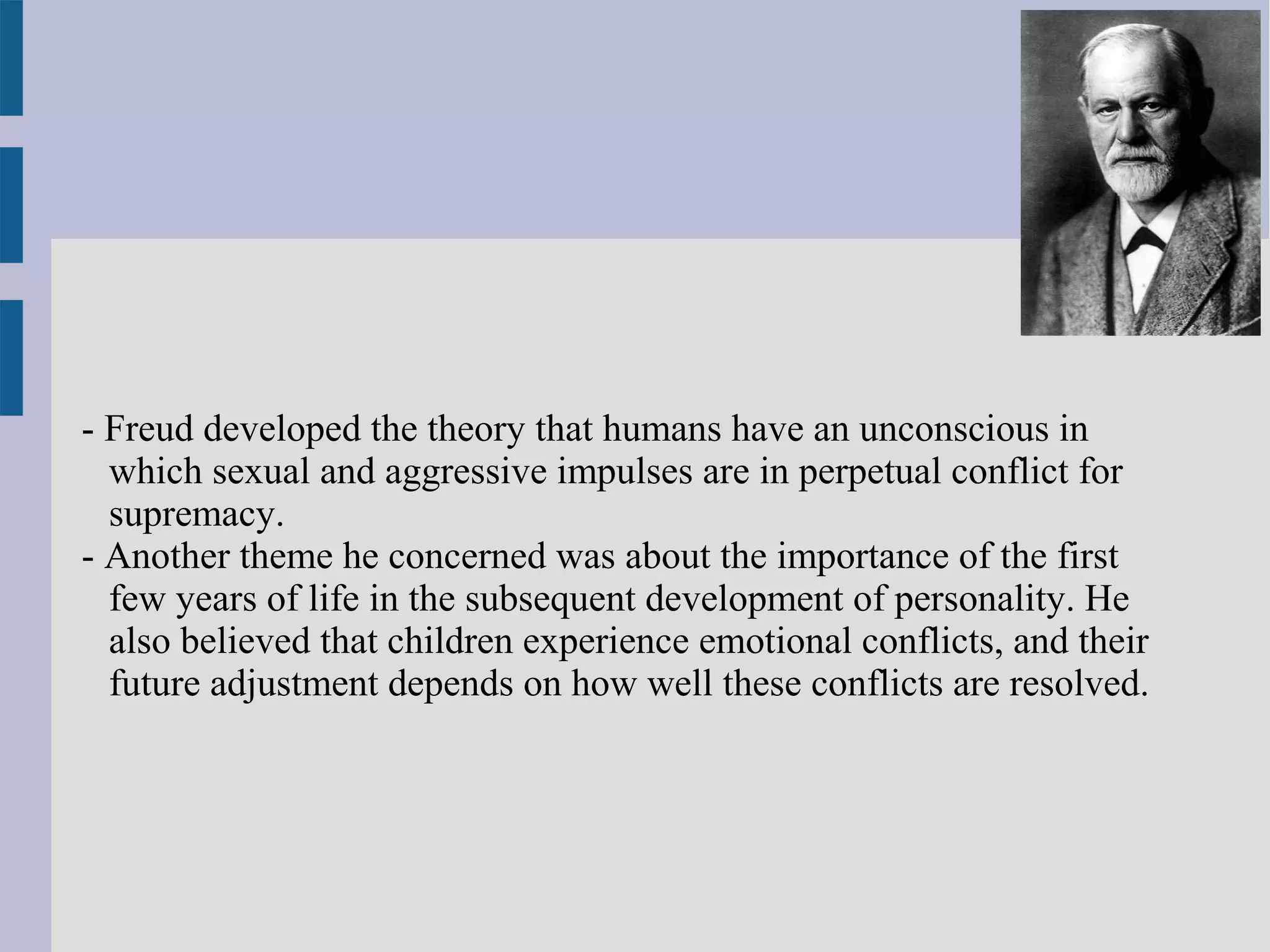 - Freud developed the theory that humans have an unconscious in which sexual and aggressive impulses are in perpetual conflict for supremacy.
- Another theme he concerned was about the importance of the first few years of life in the subsequent development of personality. He also believed that children experience emotional conflicts, and their future adjustment depends on how well these conflicts are resolved.